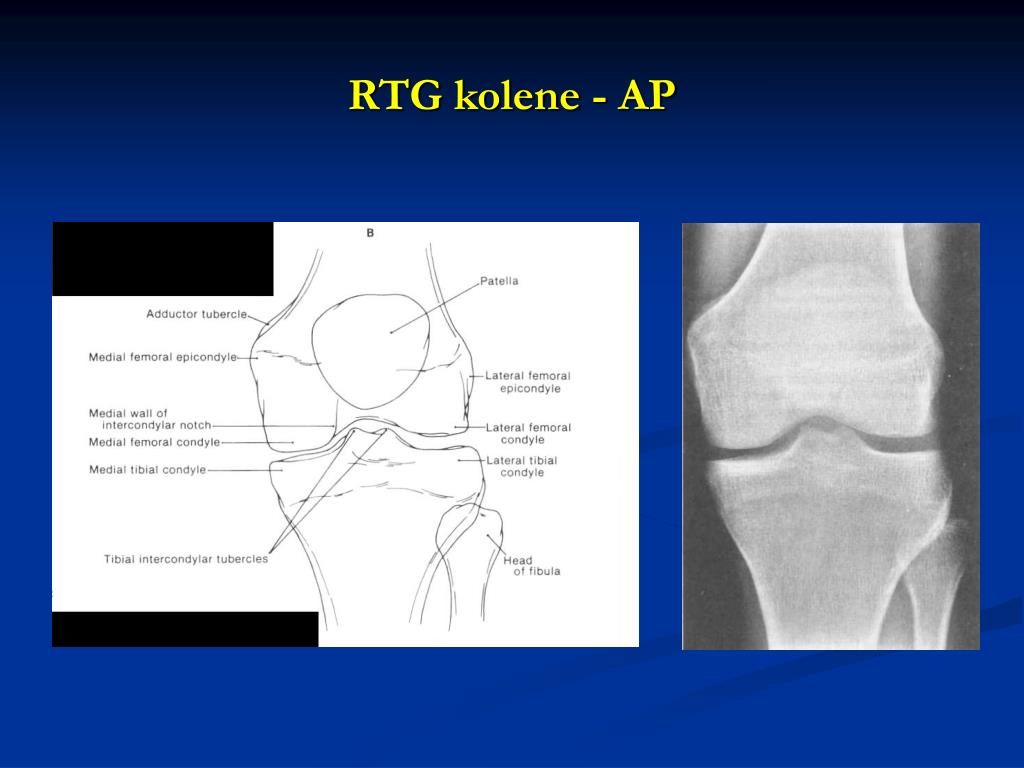 RTG kolene - AP

B

Adductor tubercle
Medial femoral epicondyle
Medial wall of intercondylar notch
Medial femoral condyle
Medial tibial condyle
Tibial intercondylar tubercles
Patella
Lateral femoral epicondyle
Lateral femoral condyle
Lateral tibial condyle
Head of fibula